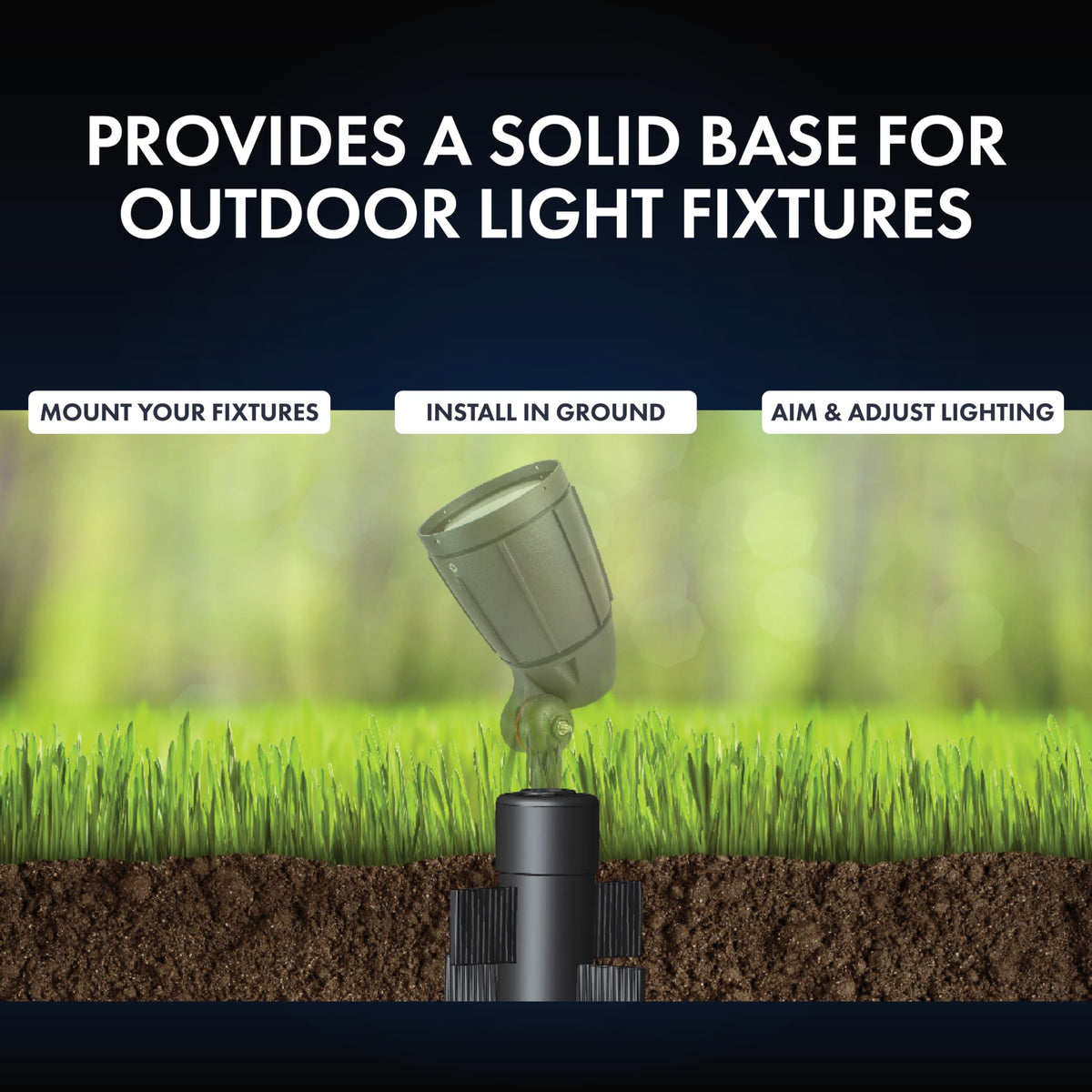 PROVIDES A SOLID BASE FOR OUTDOOR LIGHT FIXTURES

MOUNT YOUR FIXTURES

INSTALL IN GROUND

AIM & ADJUST LIGHTING